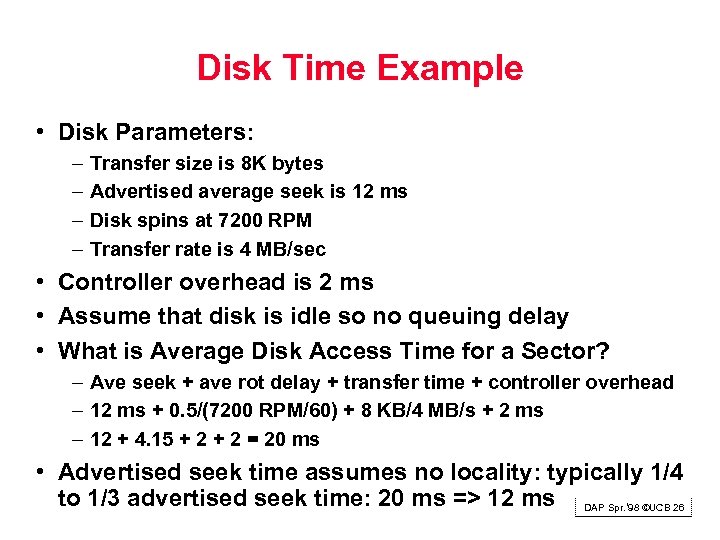 Disk Time Example

• Disk Parameters:
– Transfer size is 8K bytes
– Advertised average seek is 12 ms
– Disk spins at 7200 RPM
– Transfer rate is 4 MB/sec
• Controller overhead is 2 ms
• Assume that disk is idle so no queuing delay
• What is Average Disk Access Time for a Sector?
– Ave seek + ave rot delay + transfer time + controller overhead
– 12 ms + 0.5/(7200 RPM/60) + 8 KB/4 MB/s + 2 ms
– 12 + 4.15 + 2 + 2 = 20 ms
• Advertised seek time assumes no locality: typically 1/4 to 1/3 advertised seek time: 20 ms => 12 ms

DAP Spr.'98 ©UCB 26